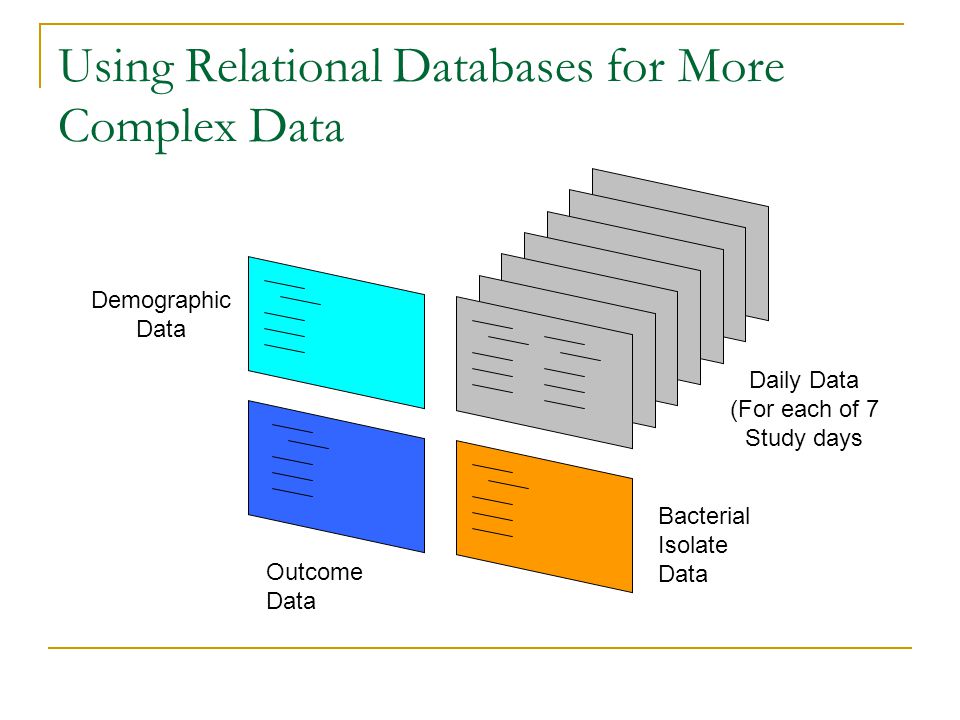 Using Relational Databases for More Complex Data

Demographic Data

Daily Data (For each of 7 Study days

Bacterial Isolate Data

Outcome Data